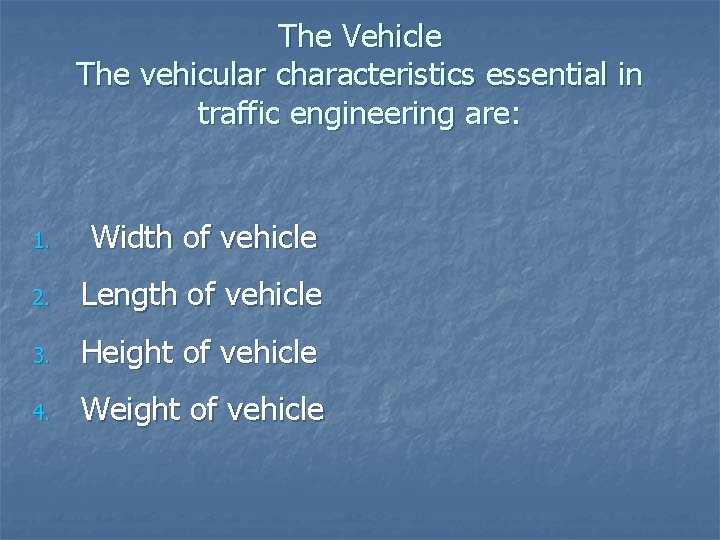 The Vehicle
The vehicular characteristics essential in traffic engineering are:

1. Width of vehicle
2. Length of vehicle
3. Height of vehicle
4. Weight of vehicle